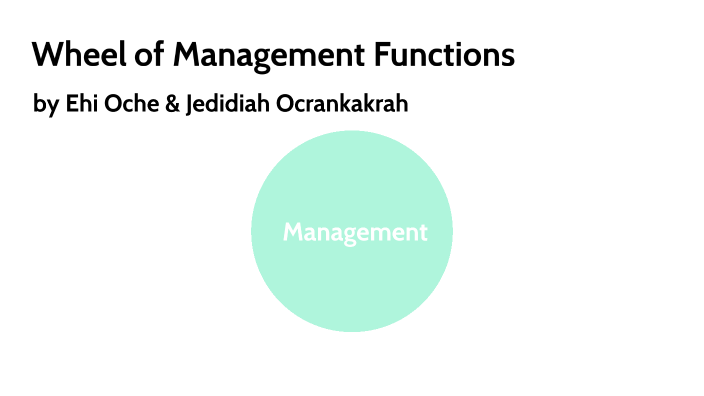 Wheel of Management Functions

by Ehi Oche & Jedidiah Ocrankakrah

Management